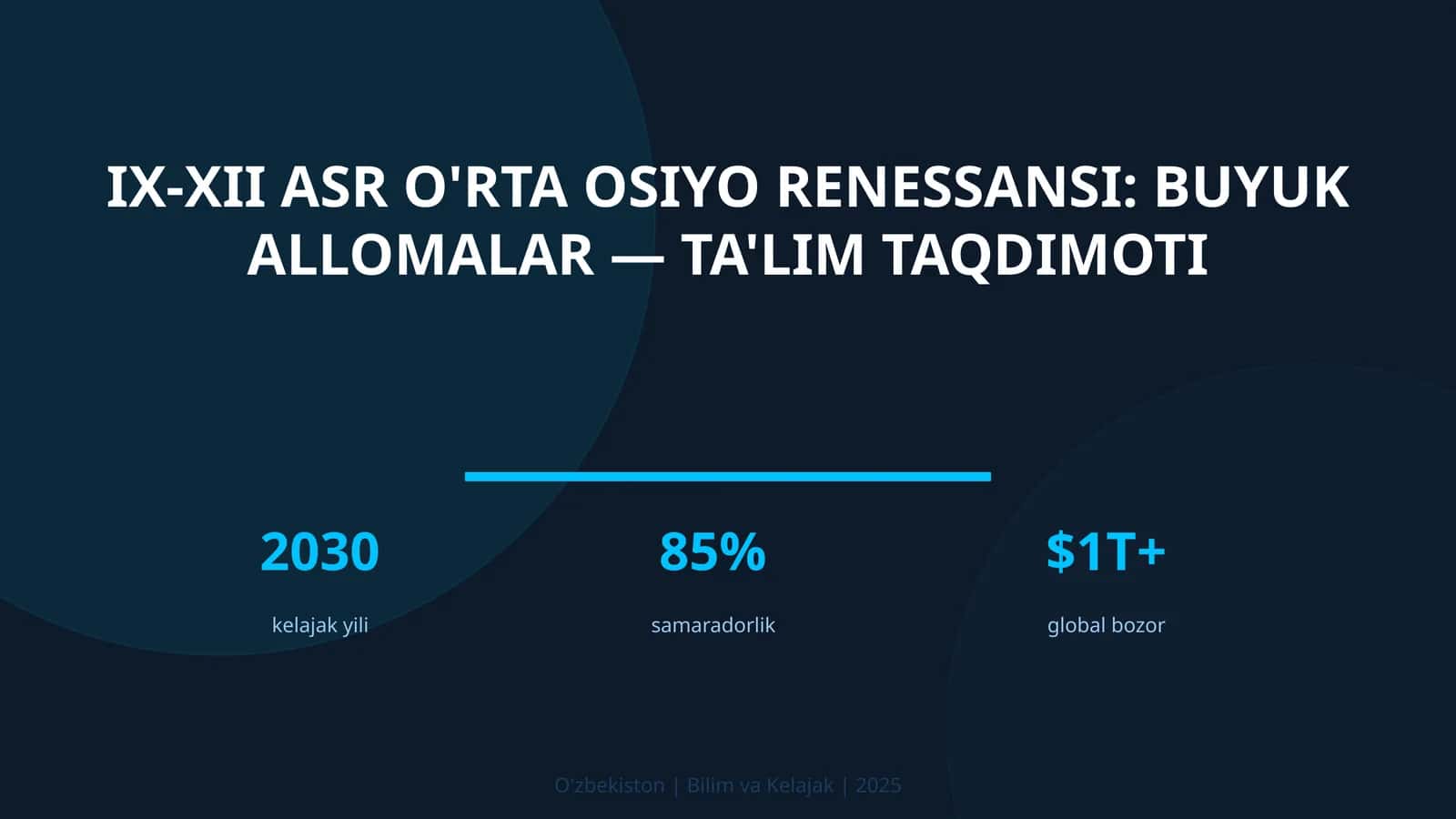 IX-XII ASR O'RTA OSIYO RENESSANSI: BUYUK ALLOMALAR — TA'LIM TAQDIMOTI

2030
kelajak yili

85%
samaradorlik

\$1T+
global bozor

O'zbekiston | Bilim va Kelajak | 2025